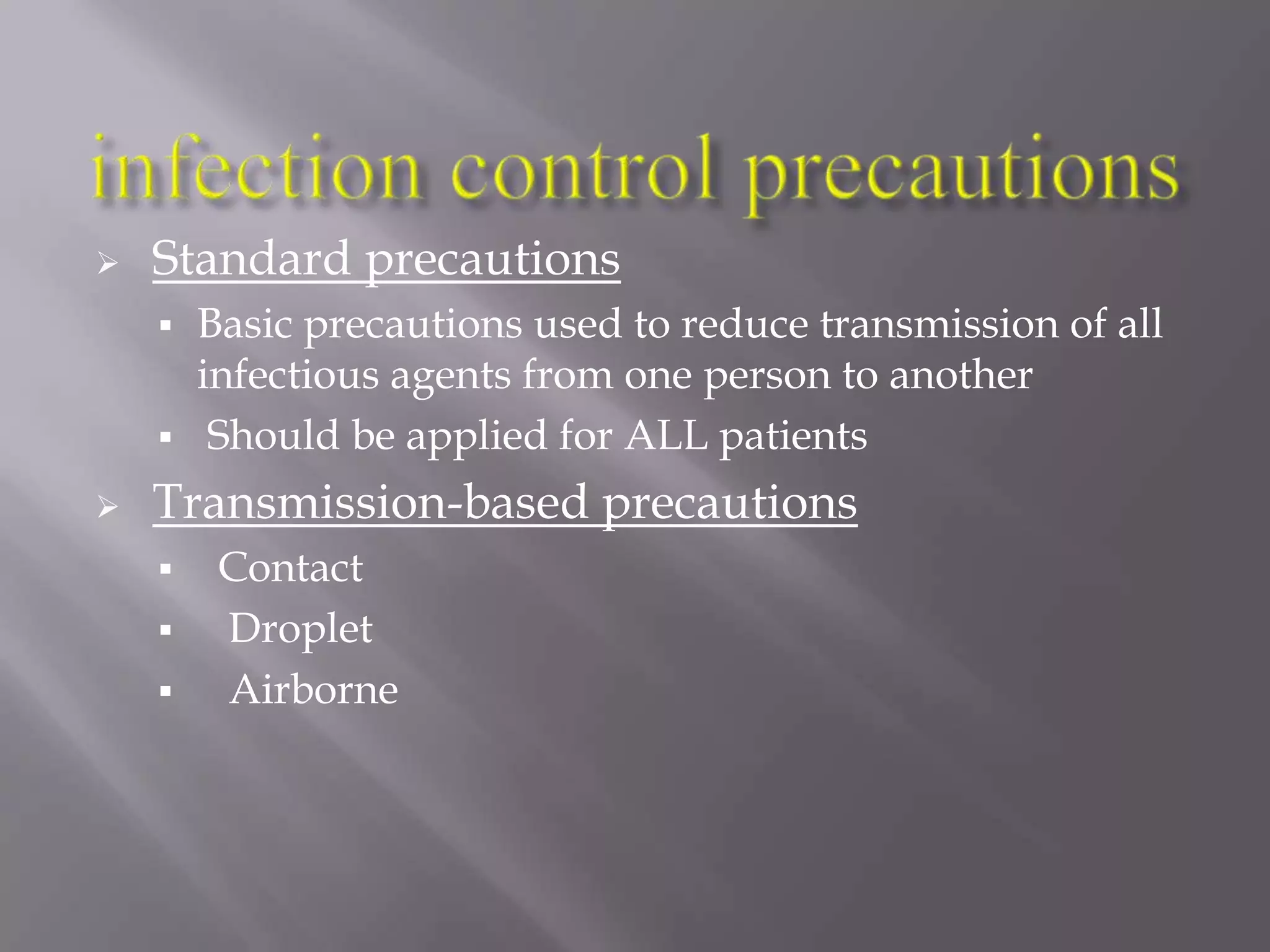 infection control precautions

➢ Standard precautions

▪ Basic precautions used to reduce transmission of all infectious agents from one person to another

▪ Should be applied for ALL patients

➢ Transmission-based precautions

▪ Contact

▪ Droplet

▪ Airborne